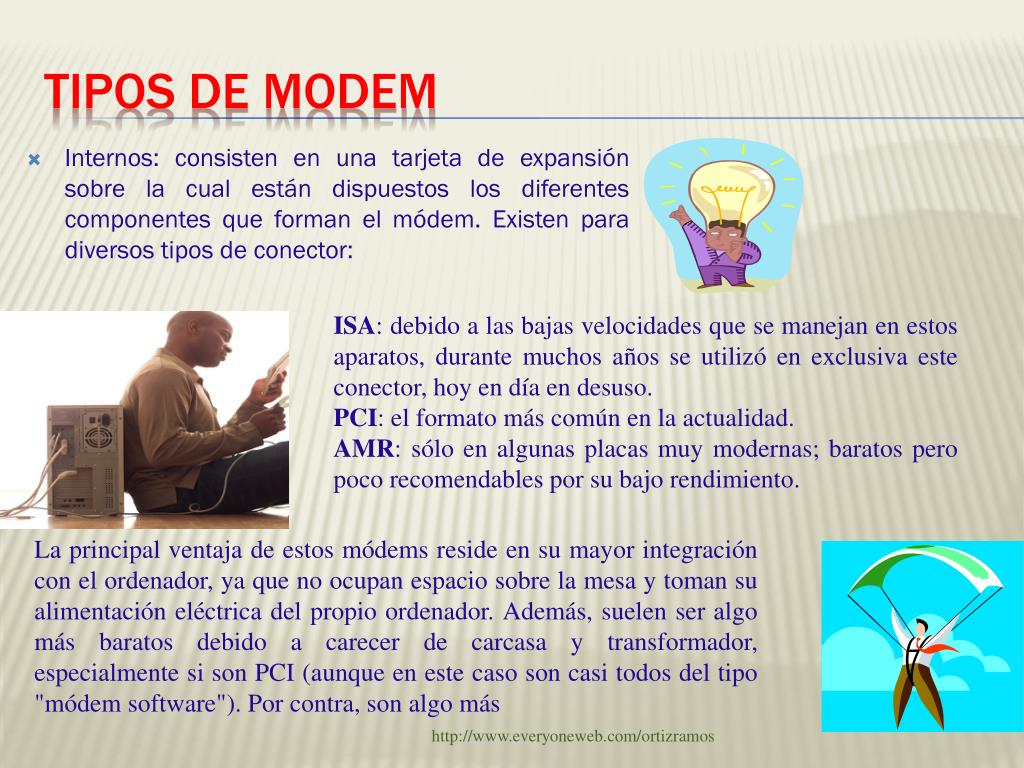 TIPOS DE MODEM

Internos: consisten en una tarjeta de expansión sobre la cual están dispuestos los diferentes componentes que forman el módem. Existen para diversos tipos de conector:

ISA: debido a las bajas velocidades que se manejan en estos aparatos, durante muchos años se utilizó en exclusiva este conector, hoy en día en desuso.
PCI: el formato más común en la actualidad.
AMR: sólo en algunas placas muy modernas; baratos pero poco recomendables por su bajo rendimiento.

La principal ventaja de estos módems reside en su mayor integración con el ordenador, ya que no ocupan espacio sobre la mesa y toman su alimentación eléctrica del propio ordenador. Además, suelen ser algo más baratos debido a carecer de carcasa y transformador, especialmente si son PCI (aunque en este caso son casi todos del tipo "módem software"). Por contra, son algo más

http://www.everyoneweb.com/ortizramos